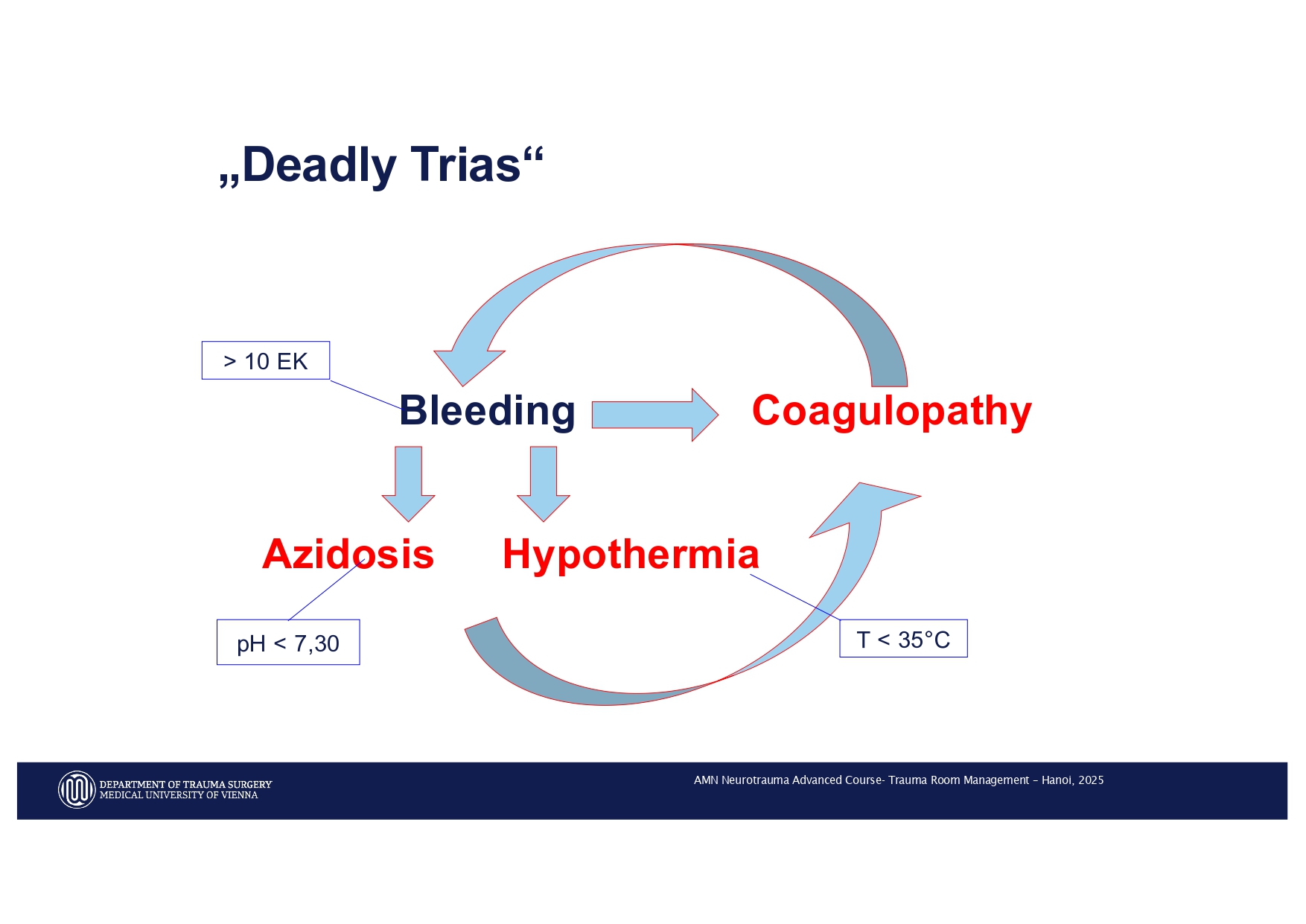 „Deadly Trias“

> 10 EK

Bleeding

Coagulopathy

Azidosis

Hypothermia

pH < 7,30

T < 35°C

DEPARTMENT OF TRAUMA SURGERY
MEDICAL UNIVERSITY OF VIENNA

AMN Neurotrauma Advanced Course- Trauma Room Management – Hanoi, 2025